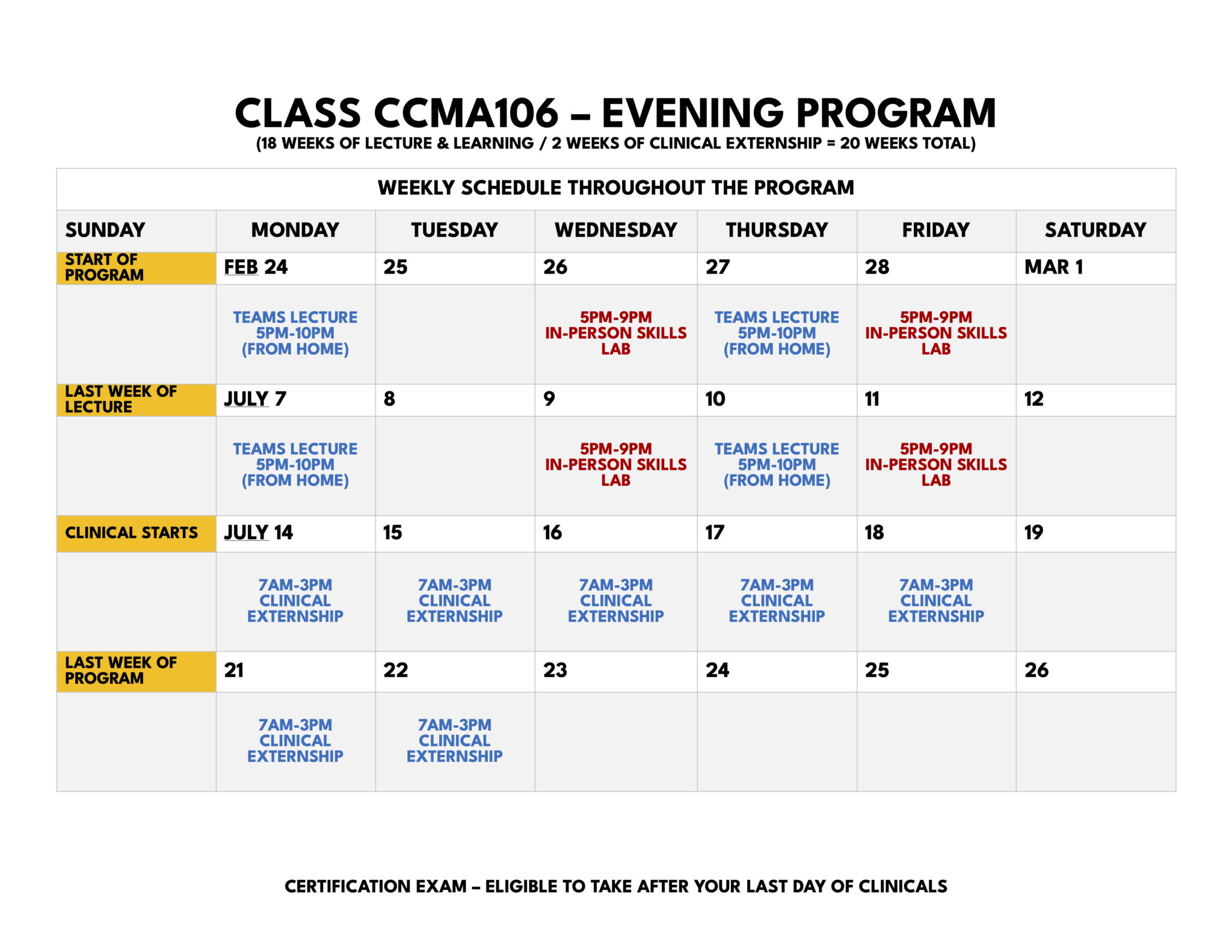 CLASS CCMA106 – EVENING PROGRAM
(18 WEEKS OF LECTURE & LEARNING / 2 WEEKS OF CLINICAL EXTERNSHIP = 20 WEEKS TOTAL)

WEEKLY SCHEDULE THROUGHOUT THE PROGRAM

| SUNDAY | MONDAY | TUESDAY | WEDNESDAY | THURSDAY | FRIDAY | SATURDAY |
|---|---|---|---|---|---|---|
| START OF PROGRAM | FEB 24 | 25 | 26 | 27 | 28 | MAR 1 |
| | TEAMS LECTURE 5PM-10PM (FROM HOME) | | 5PM-9PM IN-PERSON SKILLS LAB | TEAMS LECTURE 5PM-10PM (FROM HOME) | 5PM-9PM IN-PERSON SKILLS LAB | |
| LAST WEEK OF LECTURE | JULY 7 | 8 | 9 | 10 | 11 | 12 |
| | TEAMS LECTURE 5PM-10PM (FROM HOME) | | 5PM-9PM IN-PERSON SKILLS LAB | TEAMS LECTURE 5PM-10PM (FROM HOME) | 5PM-9PM IN-PERSON SKILLS LAB | |
| CLINICAL STARTS | JULY 14 | 15 | 16 | 17 | 18 | 19 |
| | 7AM-3PM CLINICAL EXTERNSHIP | 7AM-3PM CLINICAL EXTERNSHIP | 7AM-3PM CLINICAL EXTERNSHIP | 7AM-3PM CLINICAL EXTERNSHIP | 7AM-3PM CLINICAL EXTERNSHIP | |
| LAST WEEK OF PROGRAM | 21 | 22 | 23 | 24 | 25 | 26 |
| | 7AM-3PM CLINICAL EXTERNSHIP | 7AM-3PM CLINICAL EXTERNSHIP | | | | |

CERTIFICATION EXAM – ELIGIBLE TO TAKE AFTER YOUR LAST DAY OF CLINICALS